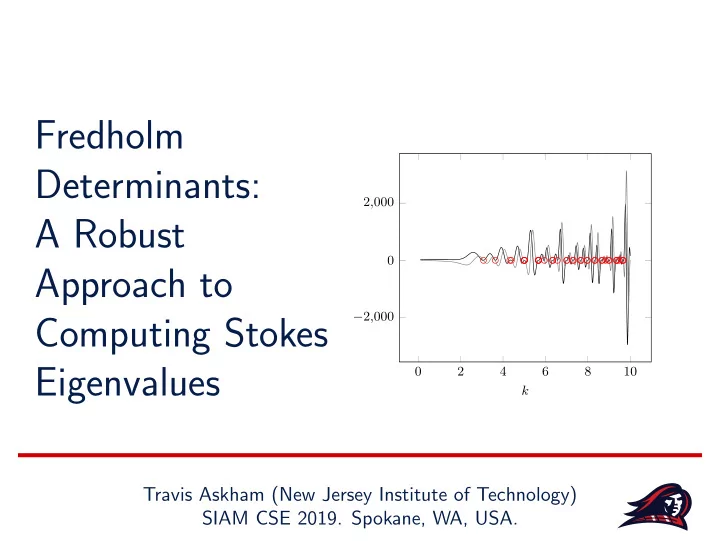 Fredholm Determinants: A Robust Approach to Computing Stokes Eigenvalues

2,000
0
−2,000
0 2 4 6 8 10
$k$

Travis Askham (New Jersey Institute of Technology)
SIAM CSE 2019. Spokane, WA, USA.